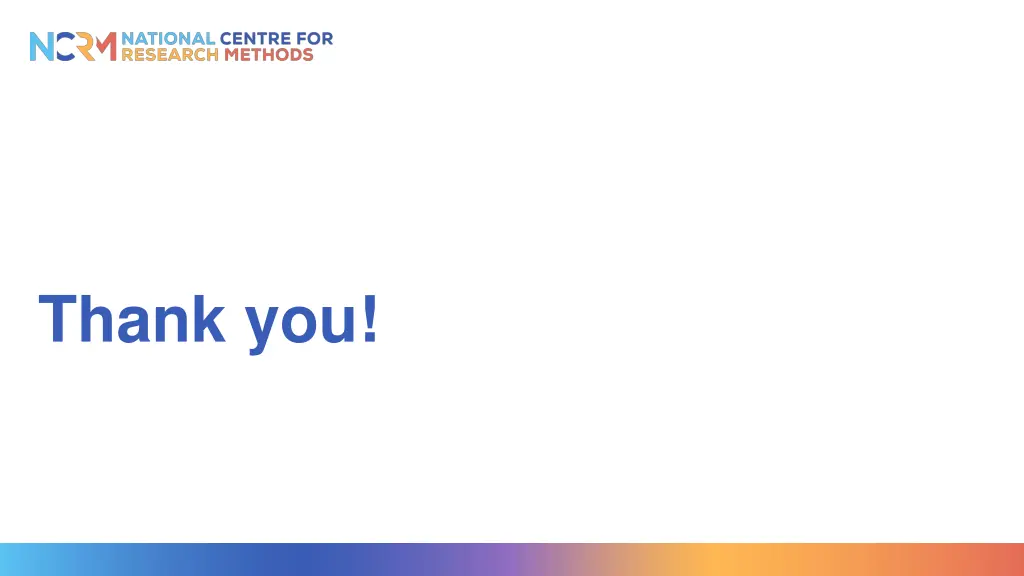 NCRM NATIONAL CENTRE FOR RESEARCH METHODS

Thank you!